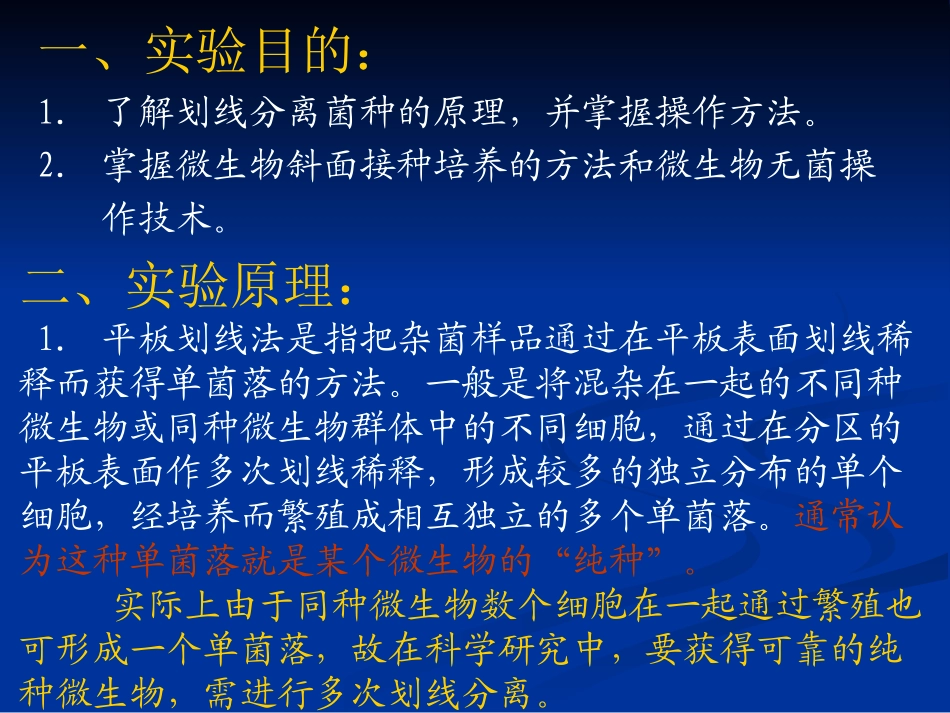 一、实验目的：

1. 了解划线分离菌种的原理，并掌握操作方法。

2. 掌握微生物斜面接种培养的方法和微生物无菌操作技术。

二、实验原理：

1. 平板划线法是指把杂菌样品通过在平板表面划线稀释而获得单菌落的方法。一般是将混杂在一起的不同种微生物或同种微生物群体中的不同细胞，通过在分区的平板表面作多次划线稀释，形成较多的独立分布的单个细胞，经培养而繁殖成相互独立的多个单菌落。通常认为这种单菌落就是某个微生物的“纯种”。

实际上由于同种微生物数个细胞在一起通过繁殖也可形成一个单菌落，故在科学研究中，要获得可靠的纯种微生物，需进行多次划线分离。